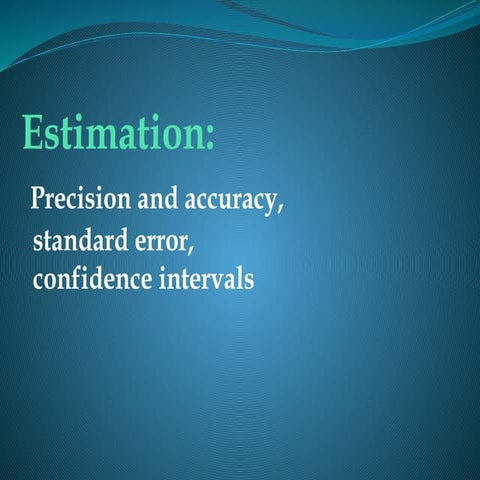 Estimation:

Precision and accuracy,
standard error,
confidence intervals